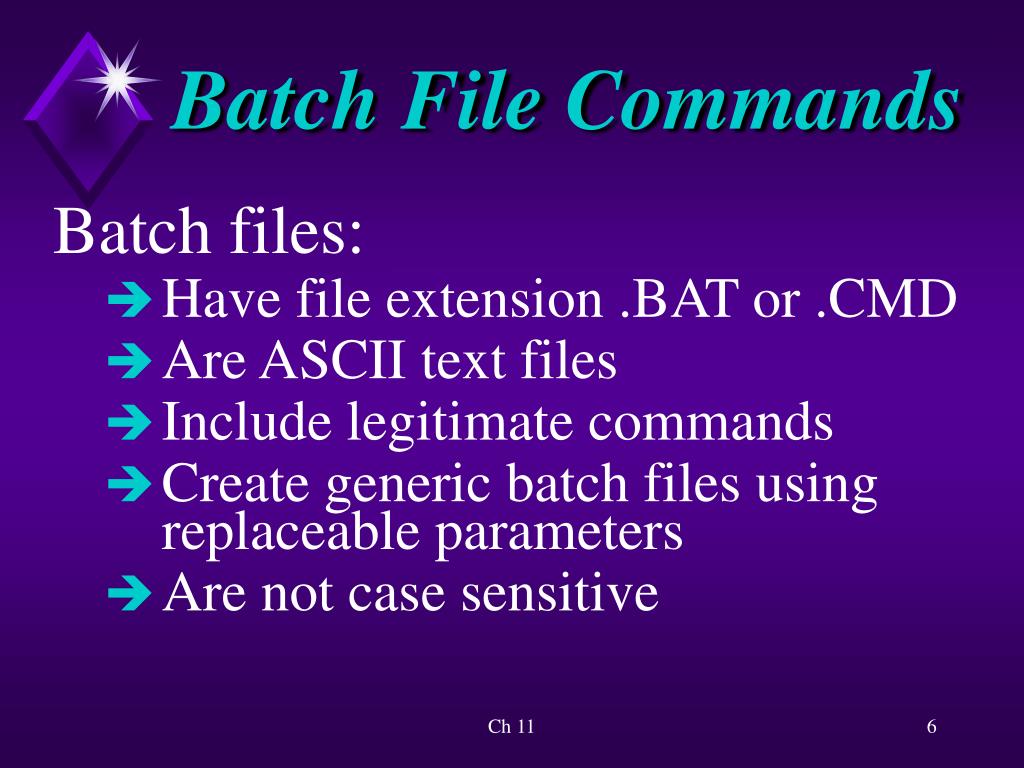 Batch File Commands

Batch files:

➔ Have file extension .BAT or .CMD
➔ Are ASCII text files
➔ Include legitimate commands
➔ Create generic batch files using replaceable parameters
➔ Are not case sensitive

Ch 11

6